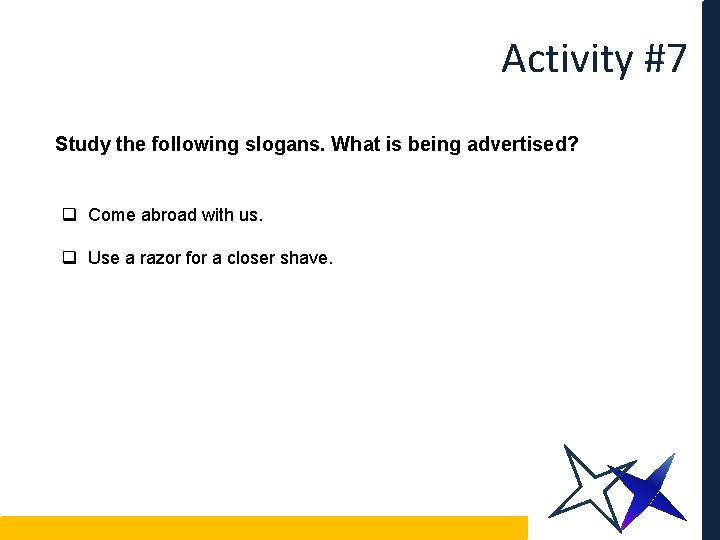 Activity #7

Study the following slogans. What is being advertised?

❑ Come abroad with us.

❑ Use a razor for a closer shave.